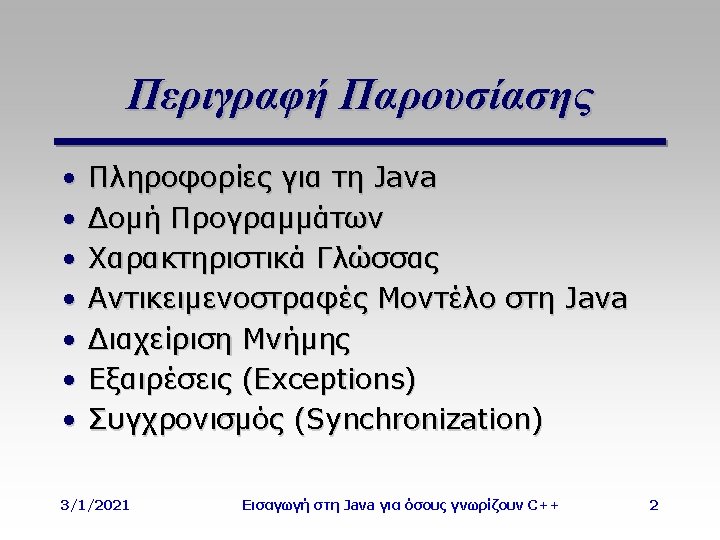 Περιγραφή Παρουσίασης

• Πληροφορίες για τη Java
• Δομή Προγραμμάτων
• Χαρακτηριστικά Γλώσσας
• Αντικειμενοστραφές Μοντέλο στη Java
• Διαχείριση Μνήμης
• Εξαιρέσεις (Exceptions)
• Συγχρονισμός (Synchronization)

3/1/2021 Εισαγωγή στη Java για όσους γνωρίζουν C++ 2